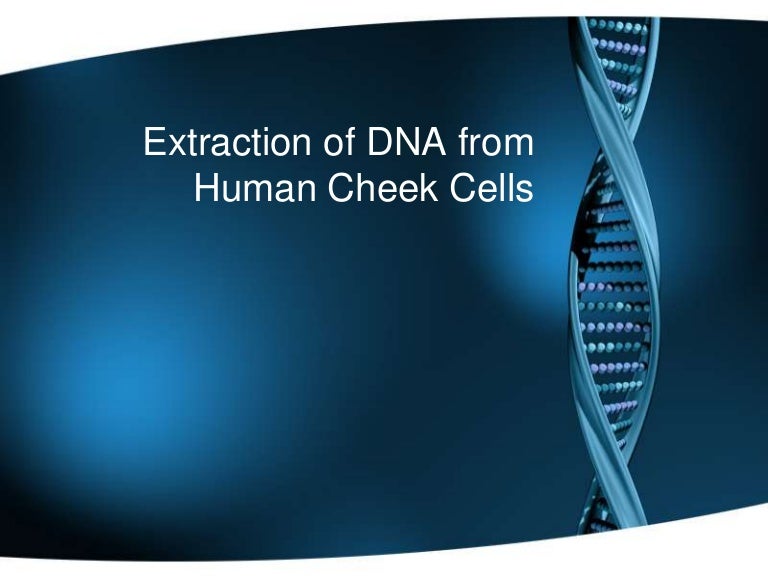 Extraction of DNA from Human Cheek Cells